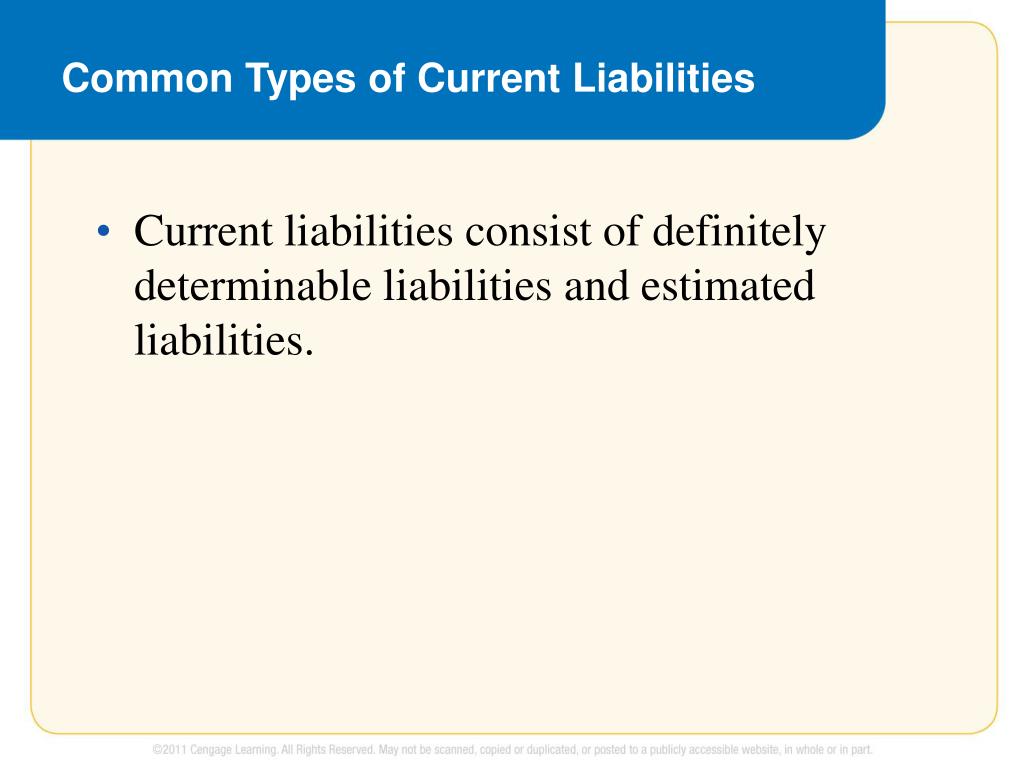 Common Types of Current Liabilities

• Current liabilities consist of definitely determinable liabilities and estimated liabilities.

©2011 Cengage Learning. All Rights Reserved. May not be scanned, copied or duplicated, or posted to a publicly accessible website, in whole or in part.